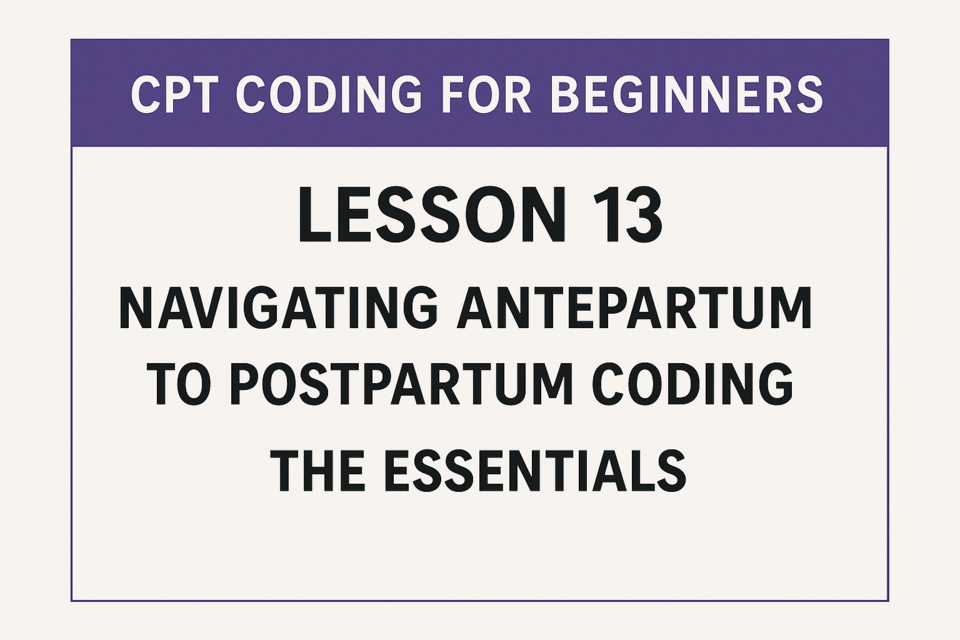 CPT CODING FOR BEGINNERS

LESSON 13

NAVIGATING ANTEPARTUM TO POSTPARTUM CODING

THE ESSENTIALS